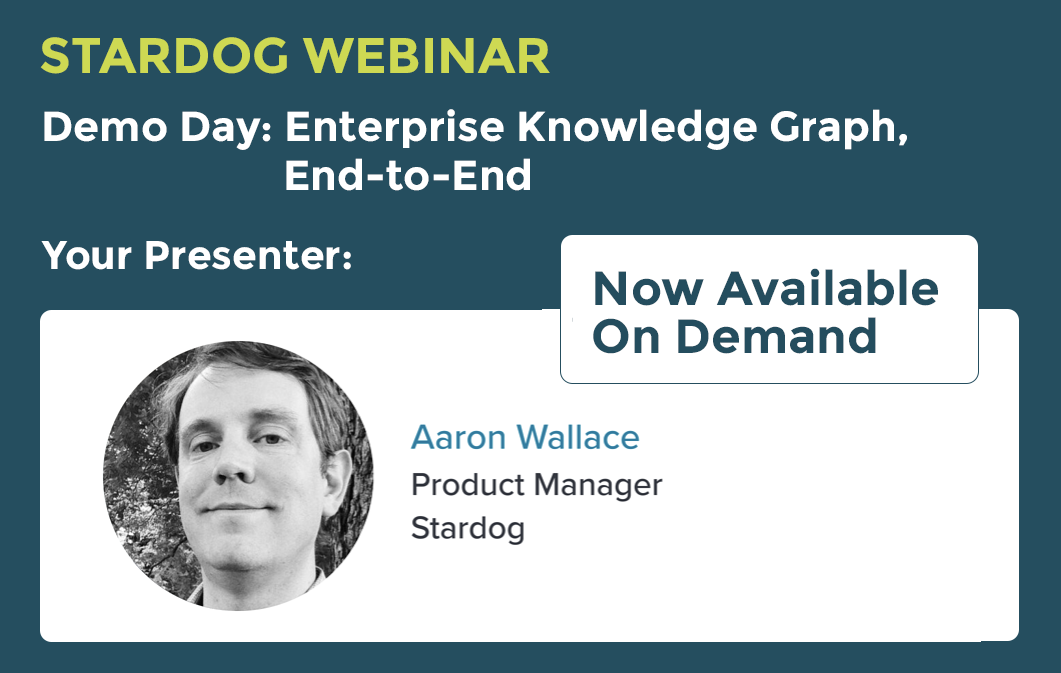 STARDOG WEBINAR

Demo Day: Enterprise Knowledge Graph, End-to-End

Your Presenter:

Now Available On Demand

Aaron Wallace
Product Manager
Stardog